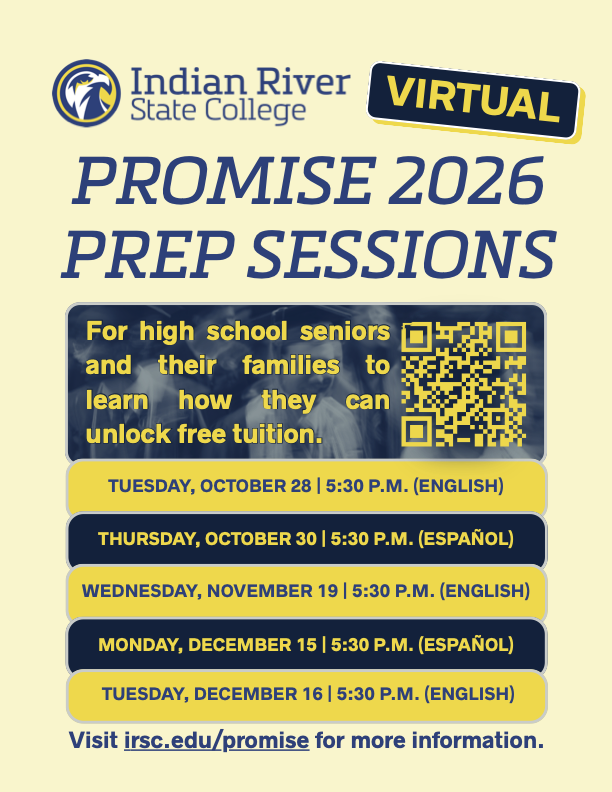 Indian River State College

VIRTUAL

PROMISE 2026 PREP SESSIONS

For high school seniors and their families to learn how they can unlock free tuition.

TUESDAY, OCTOBER 28 | 5:30 P.M. (ENGLISH)

THURSDAY, OCTOBER 30 | 5:30 P.M. (ESPAÑOL)

WEDNESDAY, NOVEMBER 19 | 5:30 P.M. (ENGLISH)

MONDAY, DECEMBER 15 | 5:30 P.M. (ESPAÑOL)

TUESDAY, DECEMBER 16 | 5:30 P.M. (ENGLISH)

Visit irsc.edu/promise for more information.